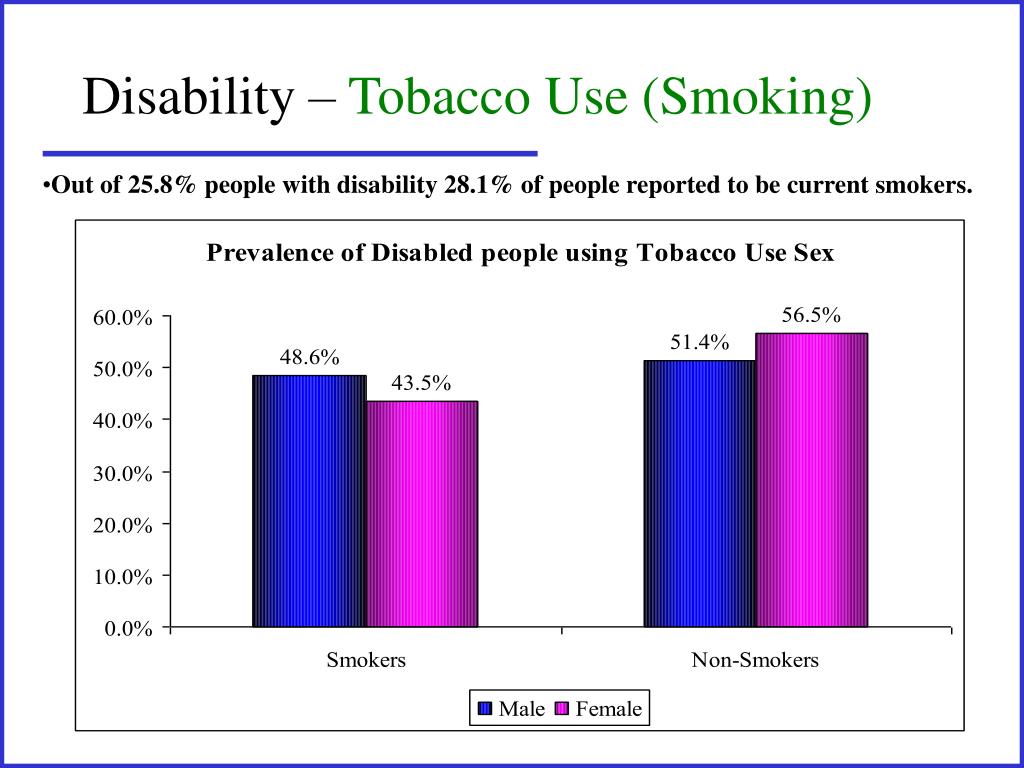 Disability – Tobacco Use (Smoking)

•Out of 25.8% people with disability 28.1% of people reported to be current smokers.

Prevalence of Disabled people using Tobacco Use Sex

60.0%
50.0%
40.0%
30.0%
20.0%
10.0%
0.0%

48.6%
43.5%
51.4%
56.5%

Smokers
Non-Smokers

Male
Female